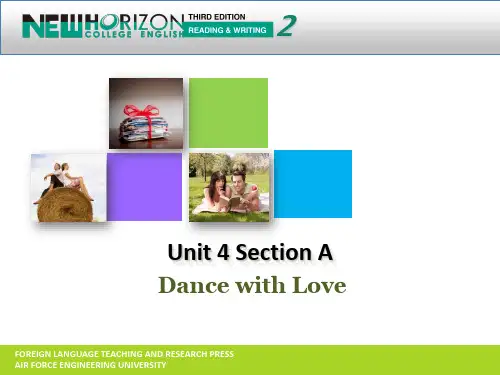 NEW HORIZON COLLEGE ENGLISH THIRD EDITION READING & WRITING 2

Unit 4 Section A
Dance with Love

FOREIGN LANGUAGE TEACHING AND RESEARCH PRESS
AIR FORCE ENGINEERING UNIVERSITY